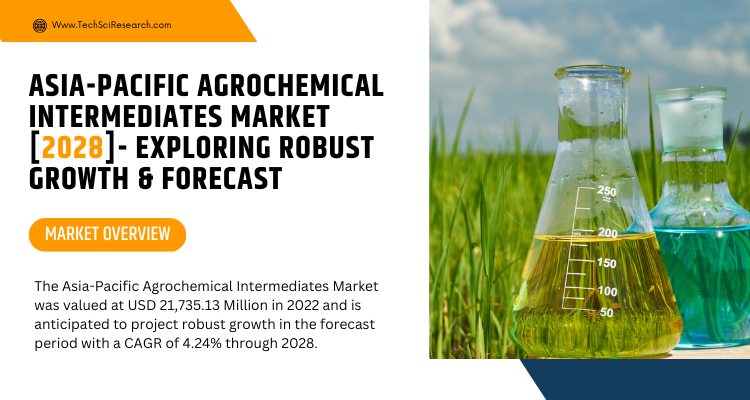 Www.TechSciResearch.com

ASIA-PACIFIC AGROCHEMICAL INTERMEDIATES MARKET [2028]- EXPLORING ROBUST GROWTH & FORECAST

MARKET OVERVIEW

The Asia-Pacific Agrochemical Intermediates Market was valued at USD 21,735.13 Million in 2022 and is anticipated to project robust growth in the forecast period with a CAGR of 4.24% through 2028.

250
200
150
100
50